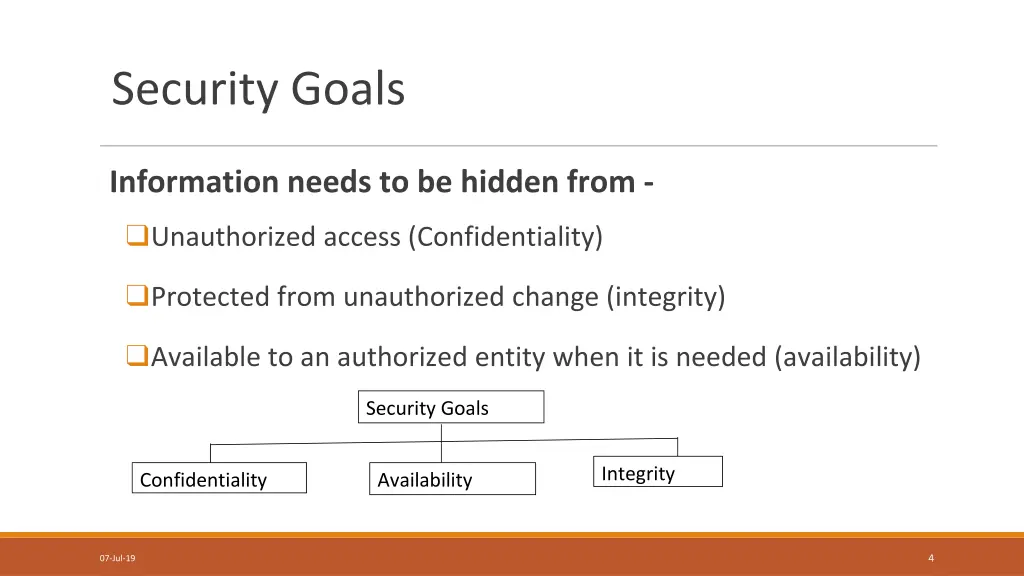 Security Goals

Information needs to be hidden from -

❑Unauthorized access (Confidentiality)

❑Protected from unauthorized change (integrity)

❑Available to an authorized entity when it is needed (availability)

Security Goals

Confidentiality

Availability

Integrity

07-Jul-19

4